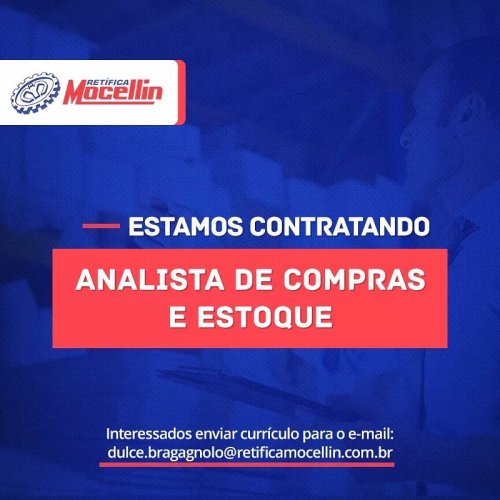 RETÍFICA
Mocellin

ESTAMOS CONTRATANDO

ANALISTA DE COMPRAS E ESTOQUE

Interessados enviar currículo para o e-mail:
dulce.bragagnolo@retificamocellin.com.br